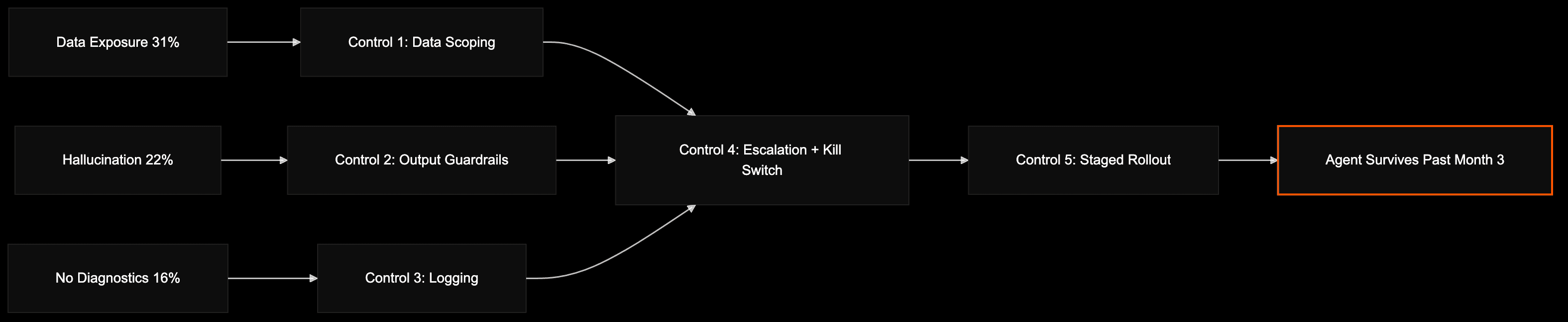 Data Exposure 31%

Control 1: Data Scoping

Hallucination 22%

Control 2: Output Guardrails

No Diagnostics 16%

Control 3: Logging

Control 4: Escalation + Kill Switch

Control 5: Staged Rollout

Agent Survives Past Month 3